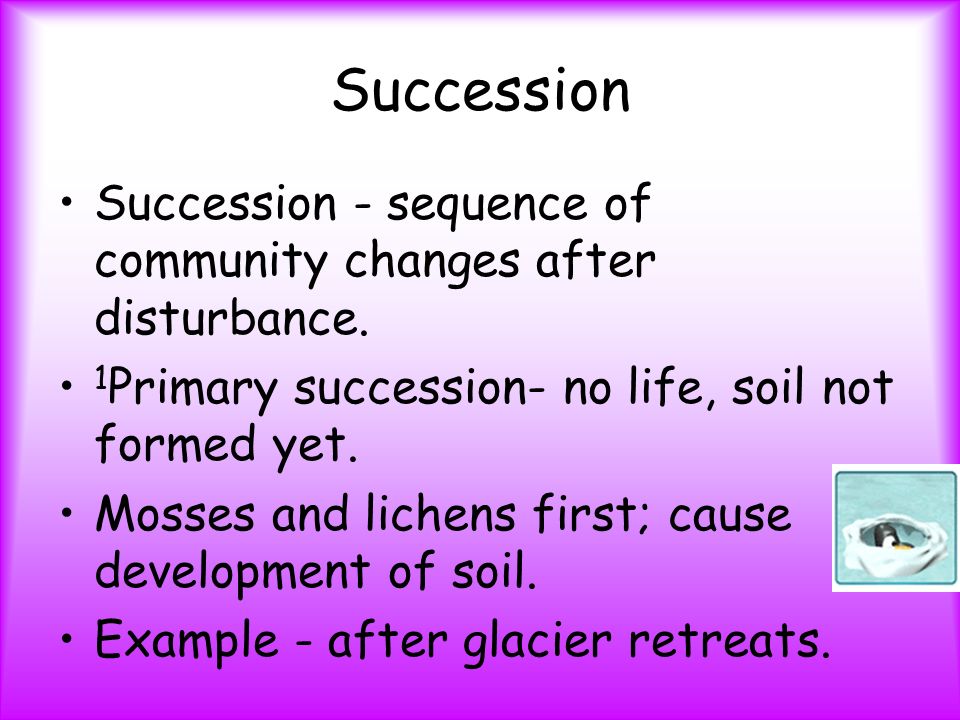 Succession

• Succession - sequence of community changes after disturbance.
• $^1$Primary succession- no life, soil not formed yet.
• Mosses and lichens first; cause development of soil.
• Example - after glacier retreats.